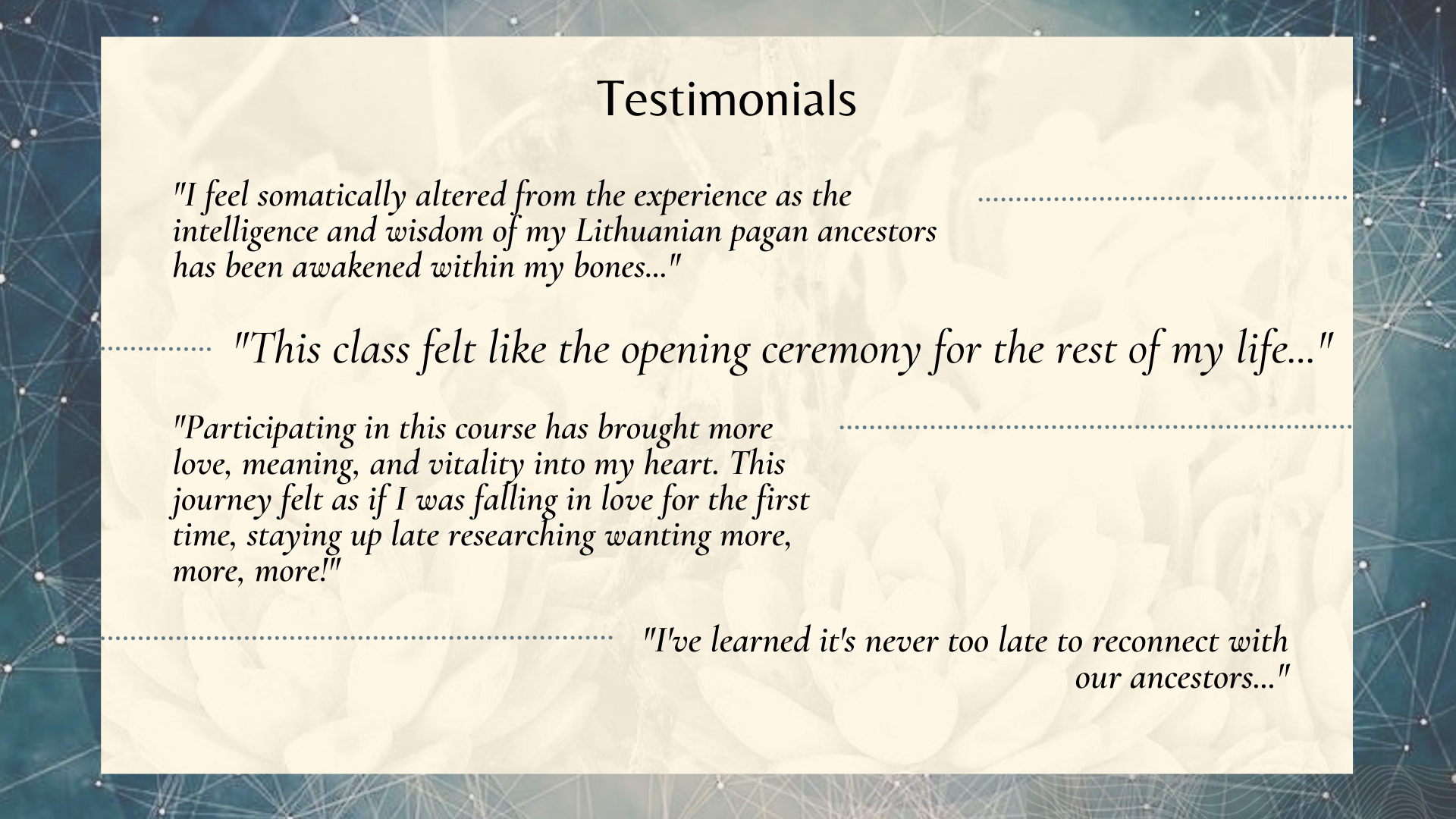 Testimonials

"I feel somatically altered from the experience as the intelligence and wisdom of my Lithuanian pagan ancestors has been awakened within my bones..."

"This class felt like the opening ceremony for the rest of my life..."

"Participating in this course has brought more love, meaning, and vitality into my heart. This journey felt as if I was falling in love for the first time, staying up late researching wanting more, more, more!"

"I've learned it's never too late to reconnect with our ancestors..."